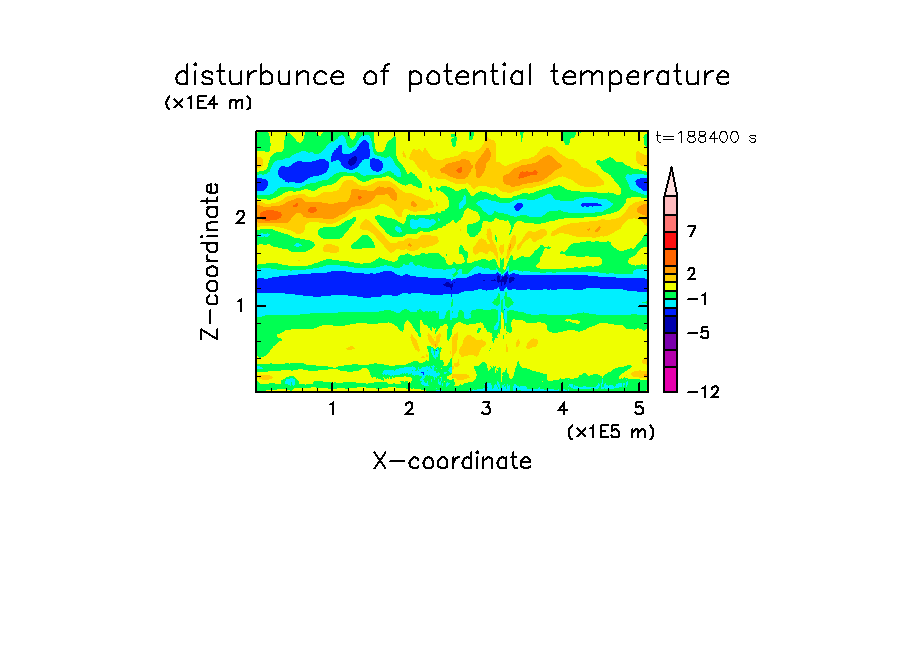 disturbunce of potential temperature
(x1E4 m)
t=188400 s

Z-coordinate
2
1

7
2
−1
−5
−12

1 2 3 4 5
(x1E5 m)
X-coordinate